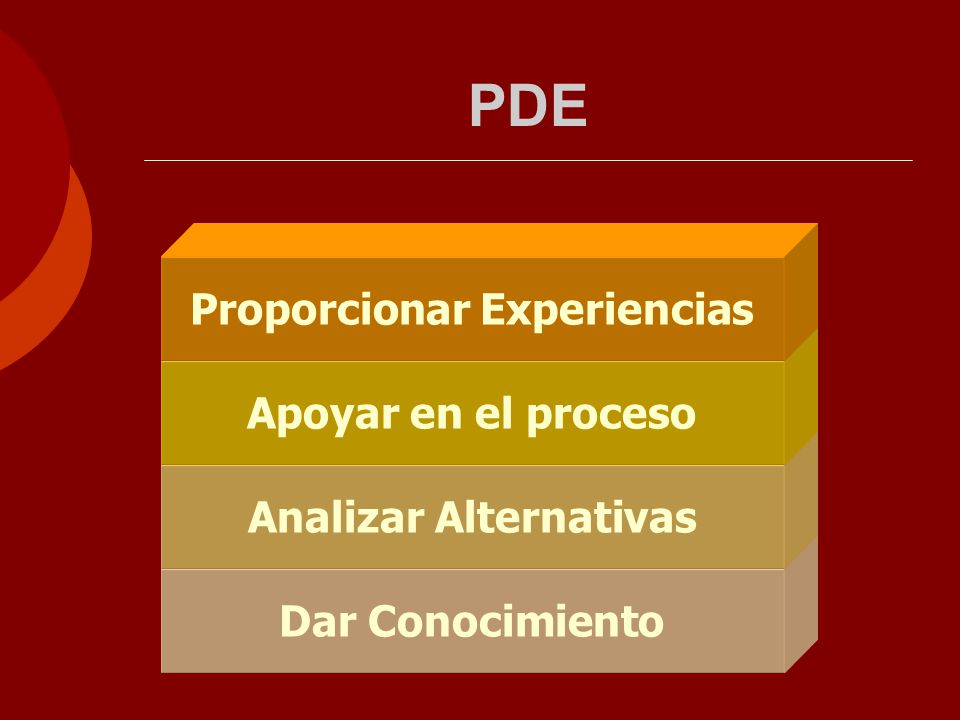 PDE

Proporcionar Experiencias

Apoyar en el proceso

Analizar Alternativas

Dar Conocimiento